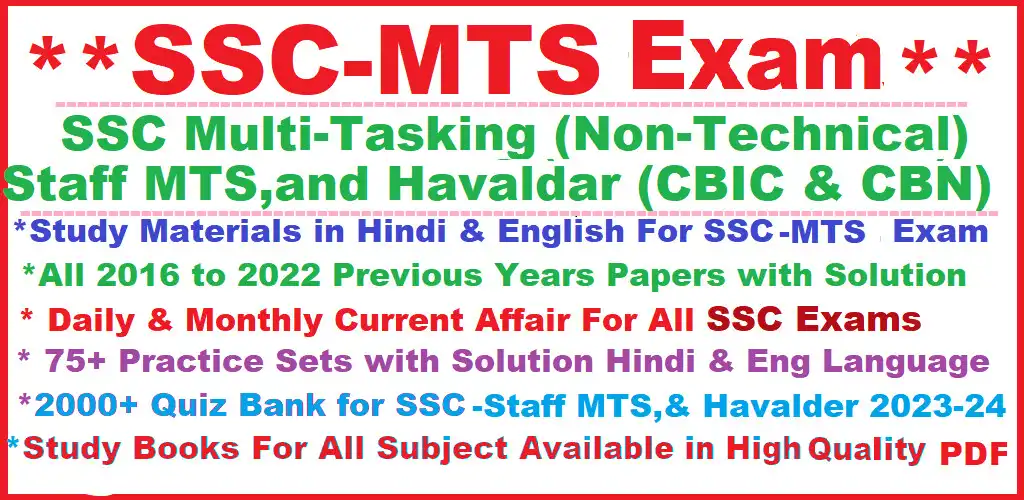 **SSC-MTS Exam**

SSC Multi-Tasking (Non-Technical) Staff MTS,and Havaldar (CBIC & CBN)

*Study Materials in Hindi & English For SSC-MTS Exam

*All 2016 to 2022 Previous Years Papers with Solution

* Daily & Monthly Current Affair For All SSC Exams

* 75+ Practice Sets with Solution Hindi & Eng Language

*2000+ Quiz Bank for SSC-Staff MTS,& Havalder 2023-24

*Study Books For All Subject Available in High Quality PDF